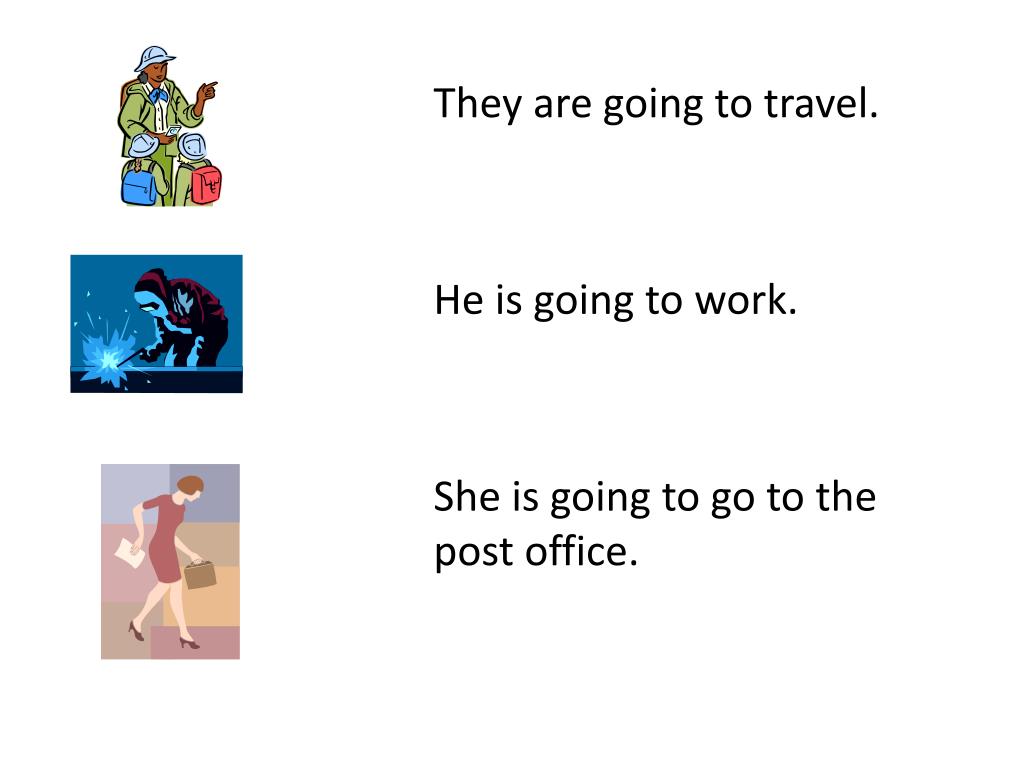 They are going to travel.

He is going to work.

She is going to go to the post office.